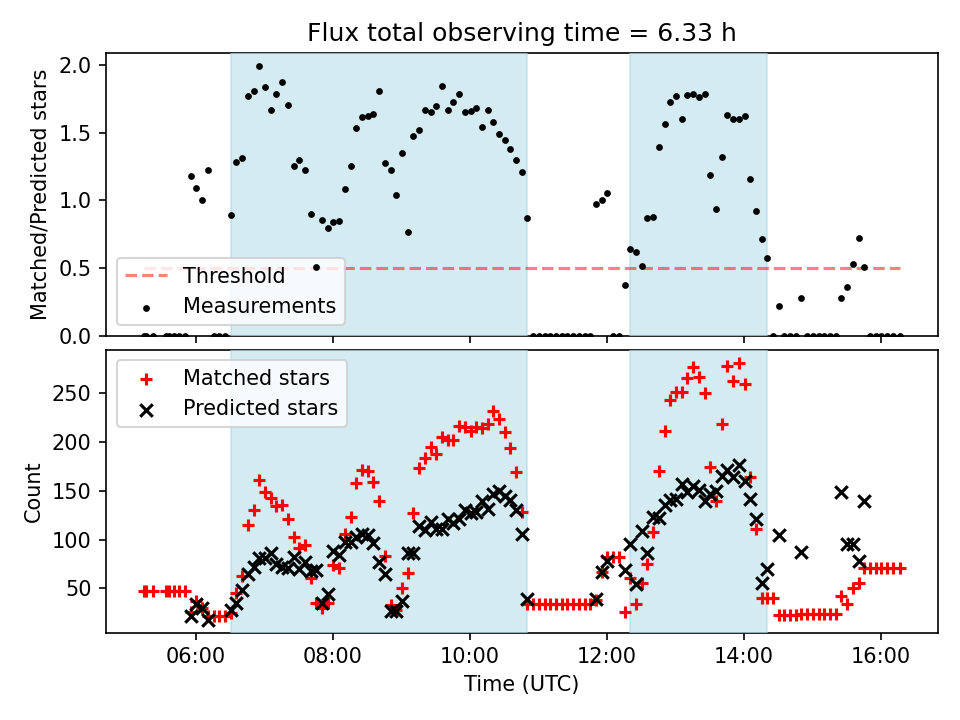 Flux total observing time = 6.33 h

Matched/Predicted stars

2.0
1.5
1.0
0.5
0.0

Threshold
Measurements

Matched stars
Predicted stars

Count

250
200
150
100
50

06:00
08:00
10:00
12:00
14:00
16:00

Time (UTC)